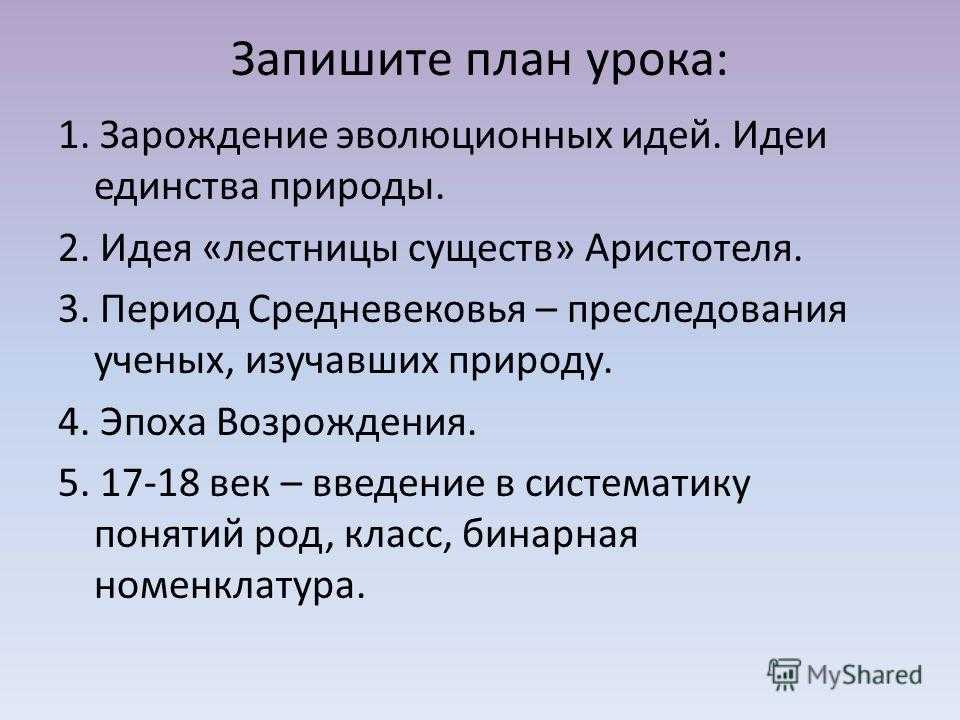 Запишите план урока:

1. Зарождение эволюционных идей. Идеи единства природы.

2. Идея «лестницы существ» Аристотеля.

3. Период Средневековья – преследования ученых, изучавших природу.

4. Эпоха Возрождения.

5. 17-18 век – введение в систематику понятий род, класс, бинарная номенклатура.

MyShared